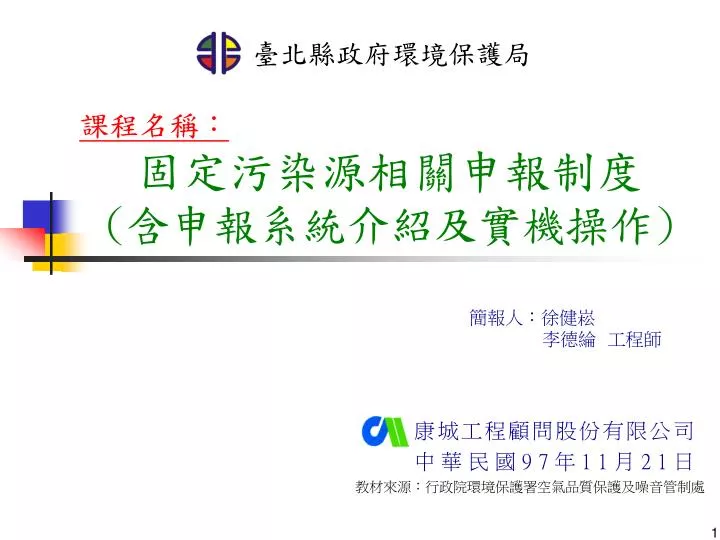 臺北縣政府環境保護局

課程名稱：

固定污染源相關申報制度
（含申報系統介紹及實機操作）

簡報人：徐健崧
李德綸 工程師

康城工程顧問股份有限公司
中華民國97年11月21日
教材來源：行政院環境保護署空氣品質保護及噪音管制處

1